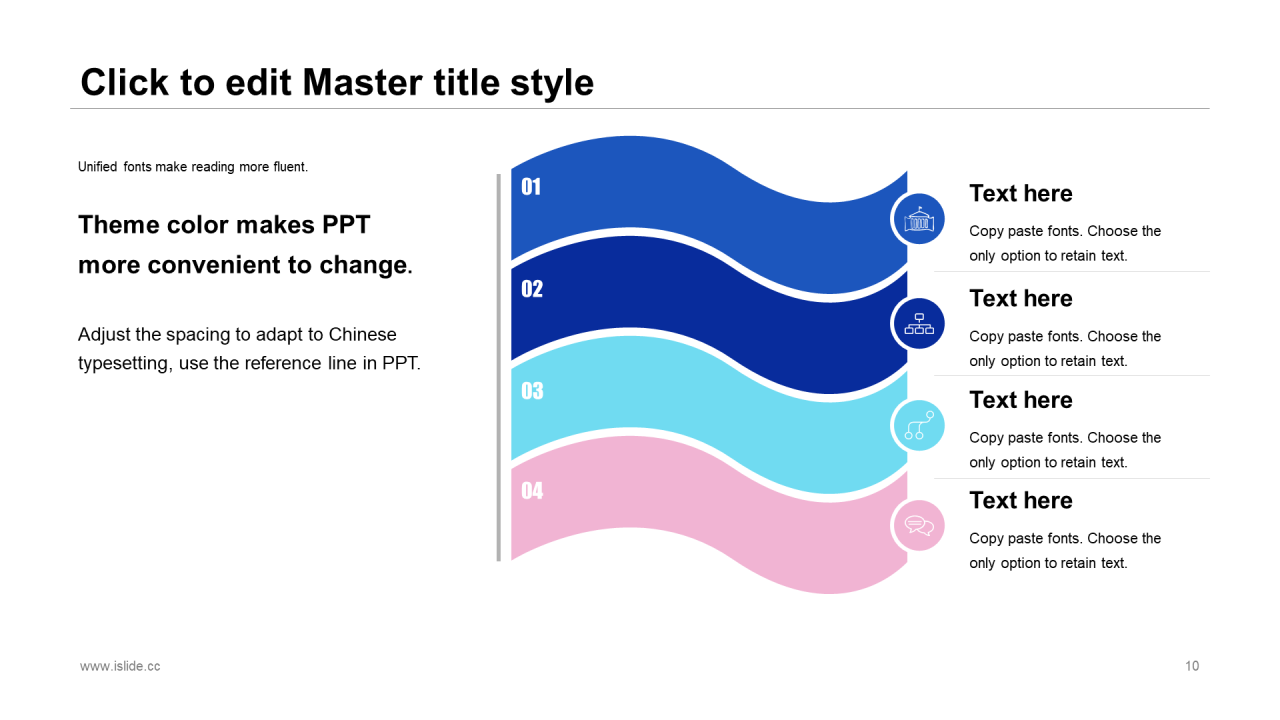 Click to edit Master title style

Unified fonts make reading more fluent.

Theme color makes PPT more convenient to change.

Adjust the spacing to adapt to Chinese typesetting, use the reference line in PPT.

01

02

03

04

Text here
Copy paste fonts. Choose the only option to retain text.

Text here
Copy paste fonts. Choose the only option to retain text.

Text here
Copy paste fonts. Choose the only option to retain text.

Text here
Copy paste fonts. Choose the only option to retain text.

www.islide.cc

10